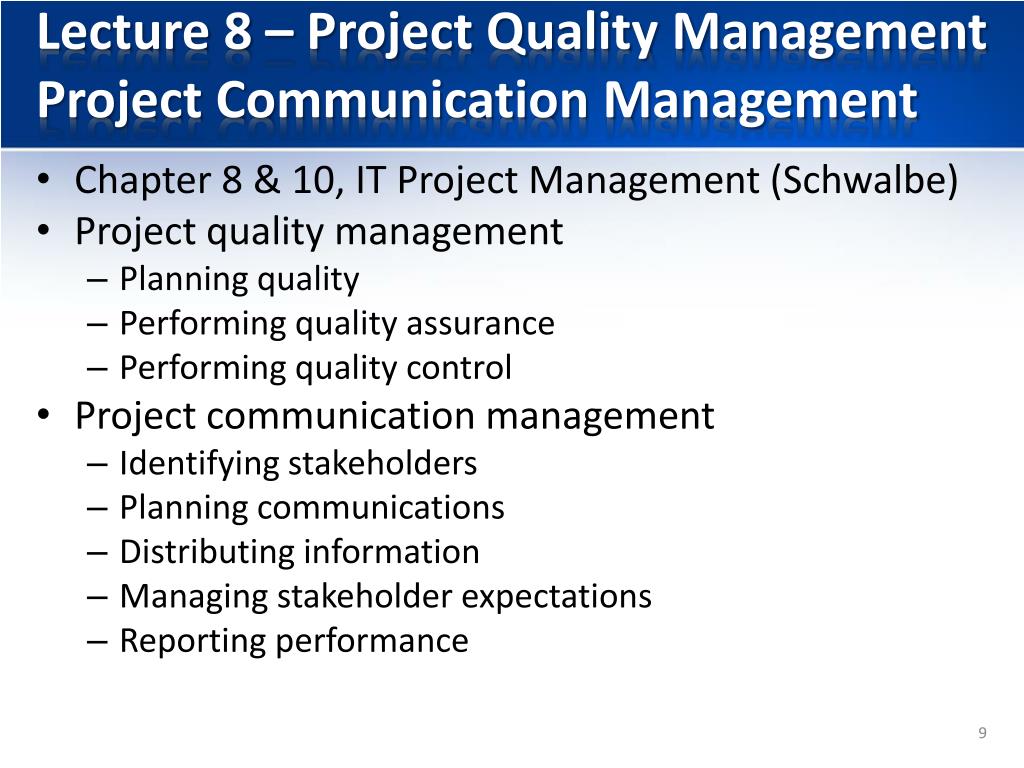 Lecture 8 – Project Quality Management
Project Communication Management

• Chapter 8 & 10, IT Project Management (Schwalbe)
• Project quality management
– Planning quality
– Performing quality assurance
– Performing quality control
• Project communication management
– Identifying stakeholders
– Planning communications
– Distributing information
– Managing stakeholder expectations
– Reporting performance

9